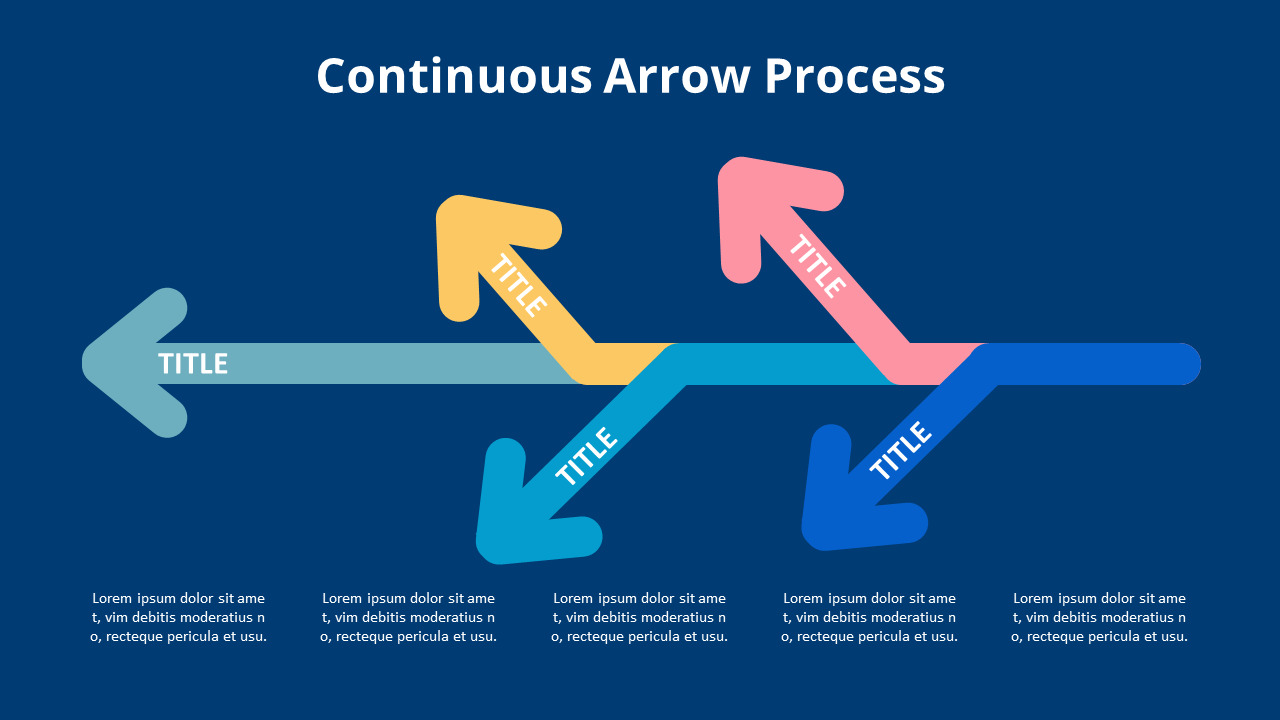 Continuous Arrow Process

TITLE

TITLE

TITLE

TITLE

TITLE

Lorem ipsum dolor sit ame t, vim debitis moderatius n o, recteque pericula et usu.

Lorem ipsum dolor sit ame t, vim debitis moderatius n o, recteque pericula et usu.

Lorem ipsum dolor sit ame t, vim debitis moderatius n o, recteque pericula et usu.

Lorem ipsum dolor sit ame t, vim debitis moderatius n o, recteque pericula et usu.

Lorem ipsum dolor sit ame t, vim debitis moderatius n o, recteque pericula et usu.